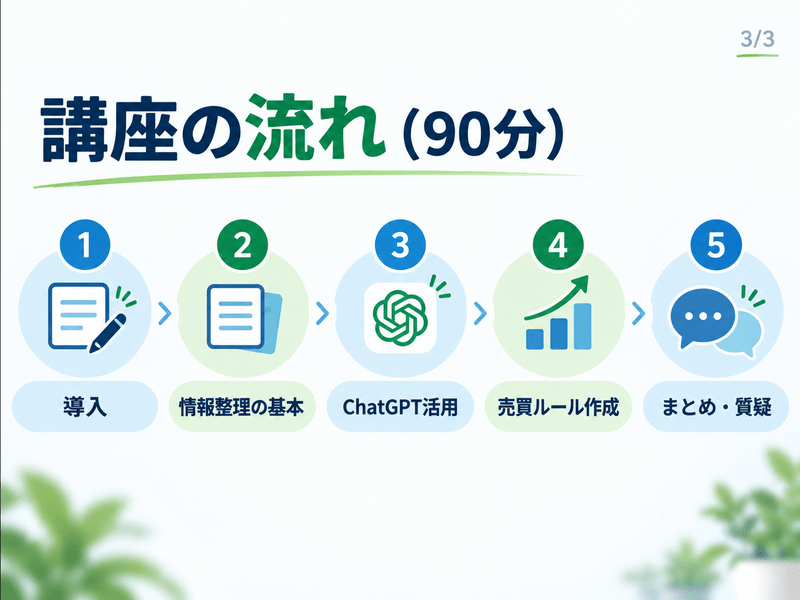 3/3

講座の流れ（90分）

1
導入

2
情報整理の基本

3
ChatGPT活用

4
売買ルール作成

5
まとめ・質疑